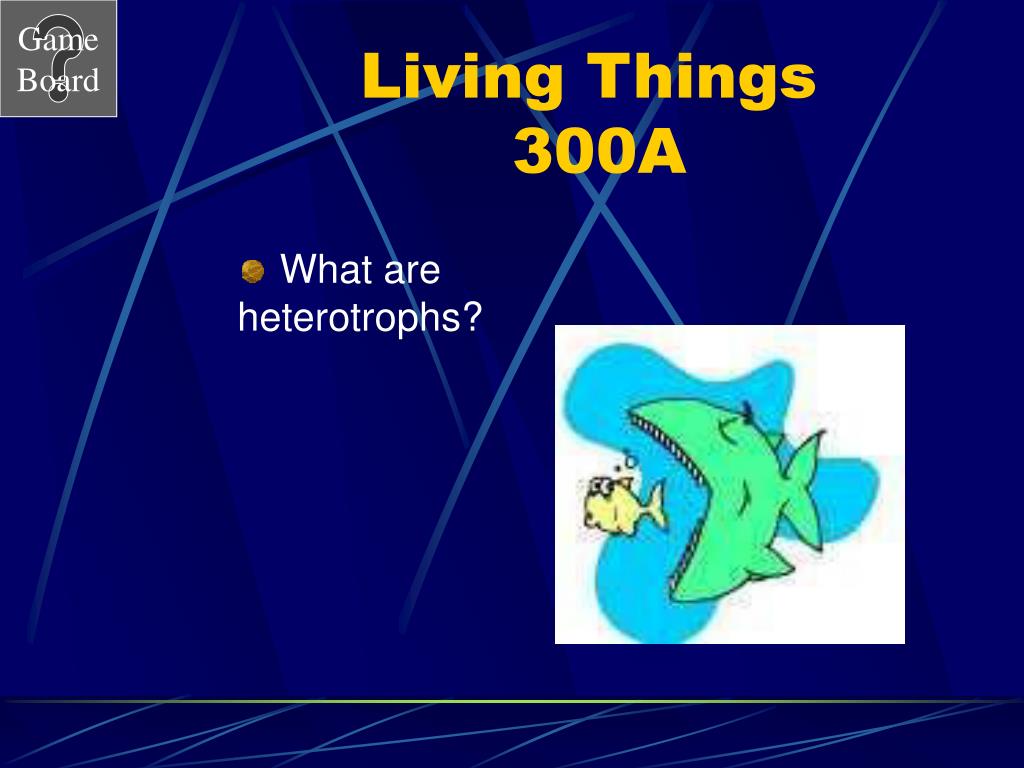 Game Board

Living Things
300A

What are heterotrophs?